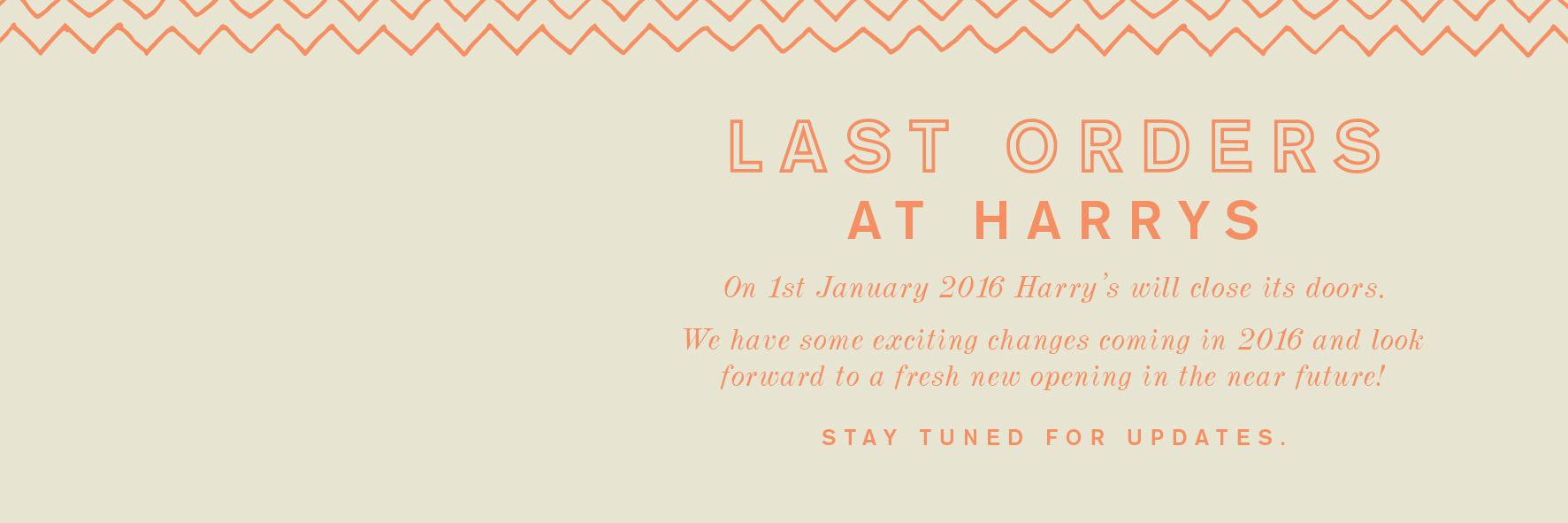 LAST ORDERS
AT HARRYS

On 1st January 2016 Harry's will close its doors.

We have some exciting changes coming in 2016 and look forward to a fresh new opening in the near future!

STAY TUNED FOR UPDATES.